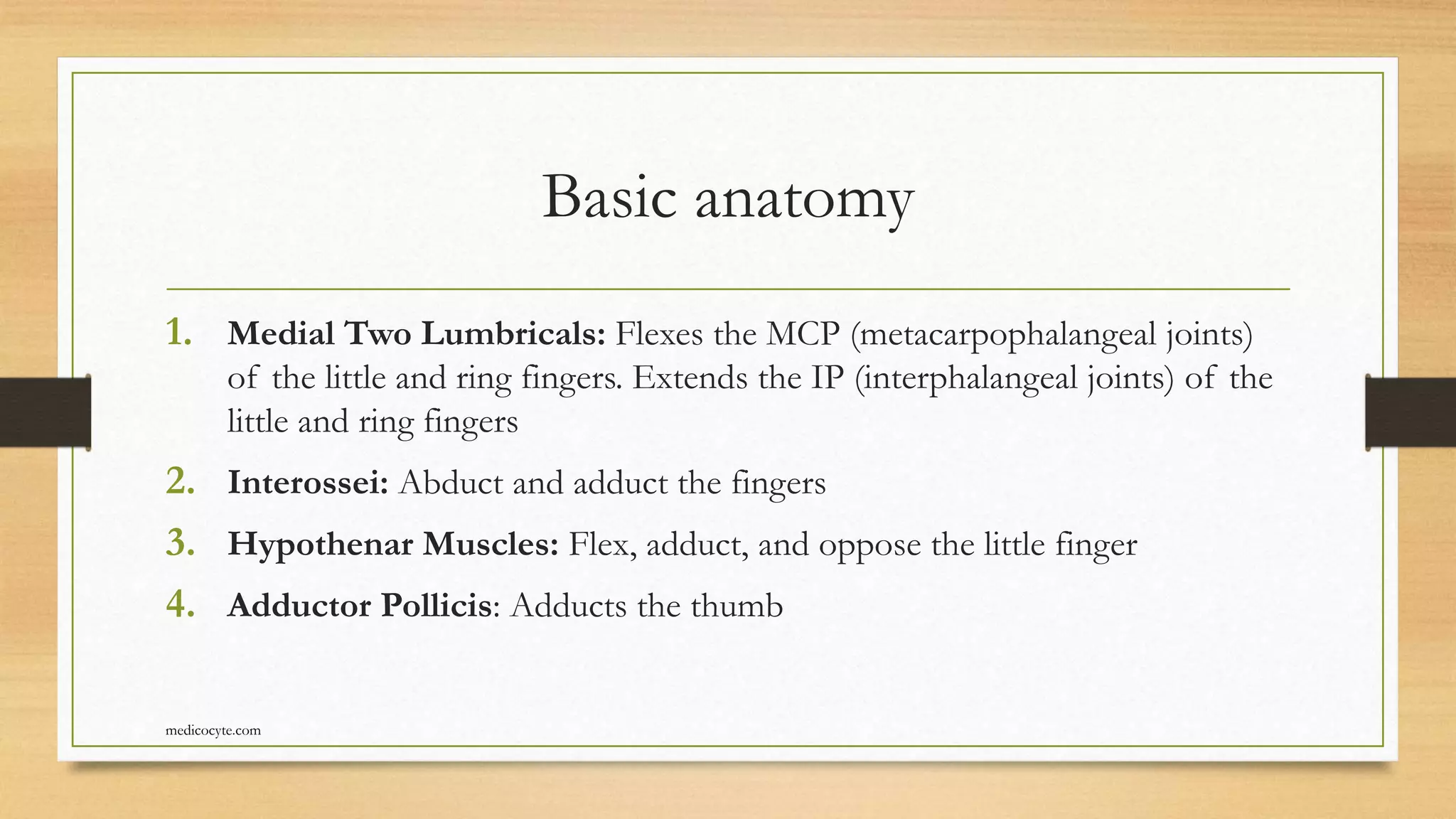 Basic anatomy

1. Medial Two Lumbricals: Flexes the MCP (metacarpophalangeal joints) of the little and ring fingers. Extends the IP (interphalangeal joints) of the little and ring fingers

2. Interossei: Abduct and adduct the fingers

3. Hypothenar Muscles: Flex, adduct, and oppose the little finger

4. Adductor Pollicis: Adducts the thumb

medicocyte.com